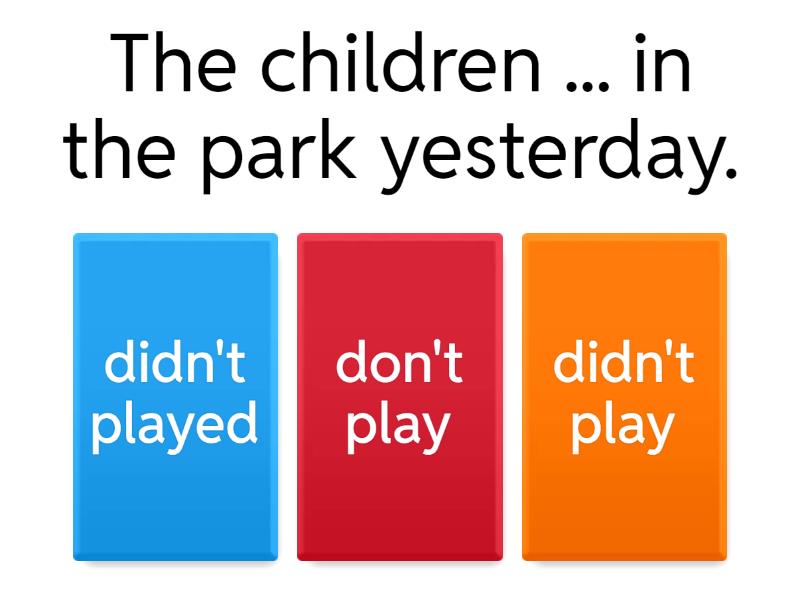 The children ... in the park yesterday.

didn't played

don't play

didn't play